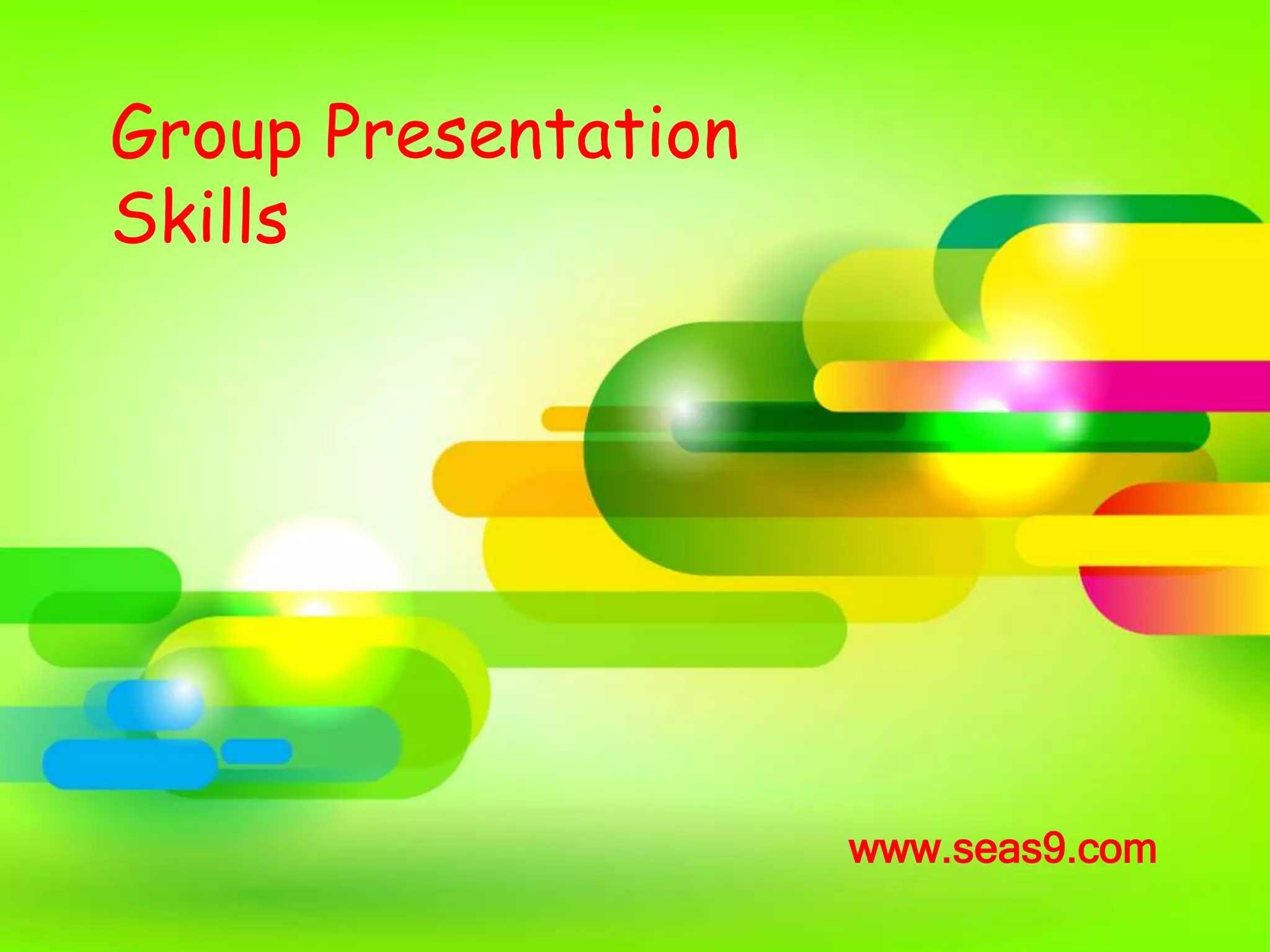 Group Presentation Skills

www.seas9.com